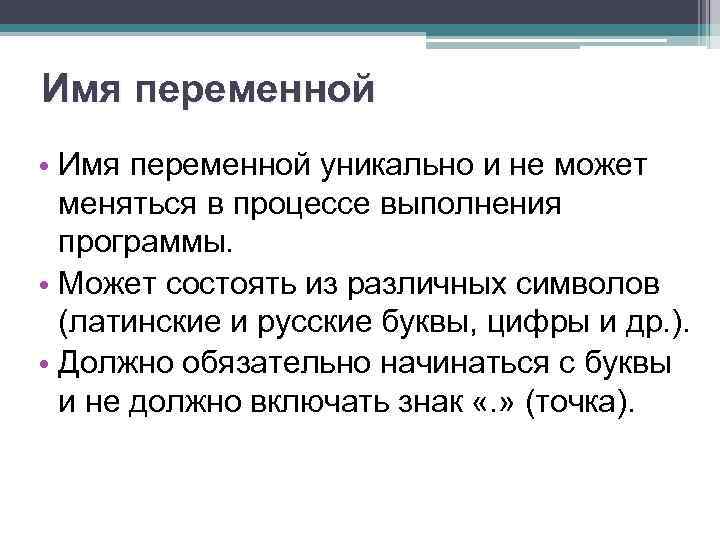 Имя переменной

• Имя переменной уникально и не может меняться в процессе выполнения программы.
• Может состоять из различных символов (латинские и русские буквы, цифры и др.).
• Должно обязательно начинаться с буквы и не должно включать знак «.» (точка).